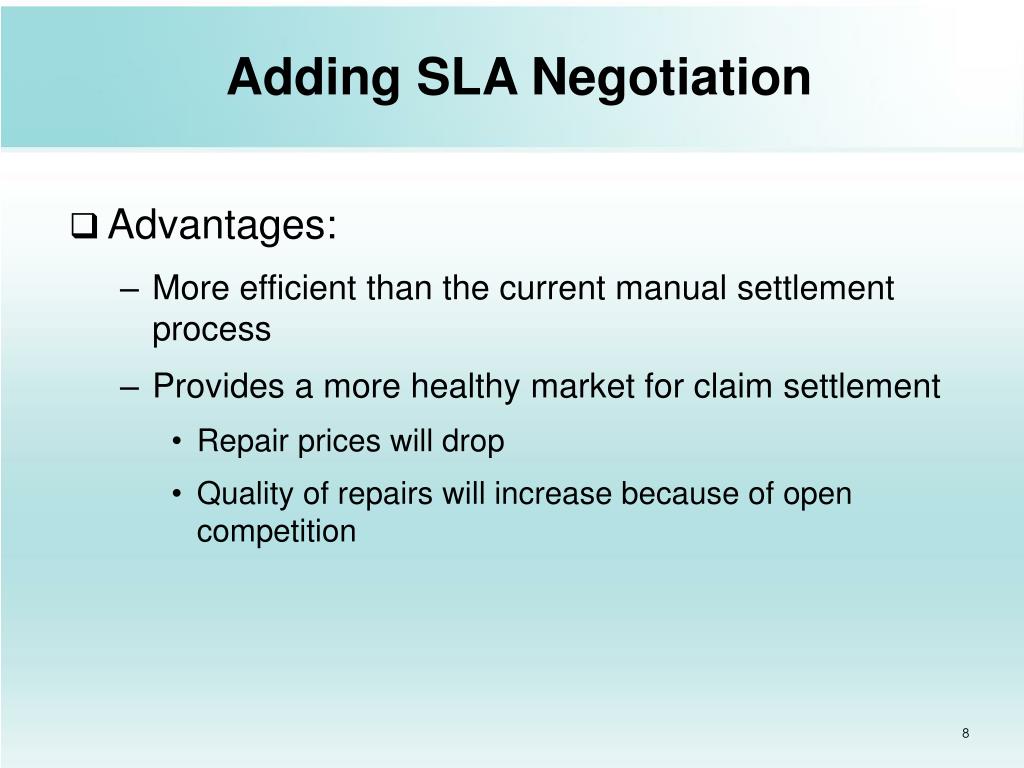 Adding SLA Negotiation

❑ Advantages:

– More efficient than the current manual settlement process

– Provides a more healthy market for claim settlement

• Repair prices will drop

• Quality of repairs will increase because of open competition

8